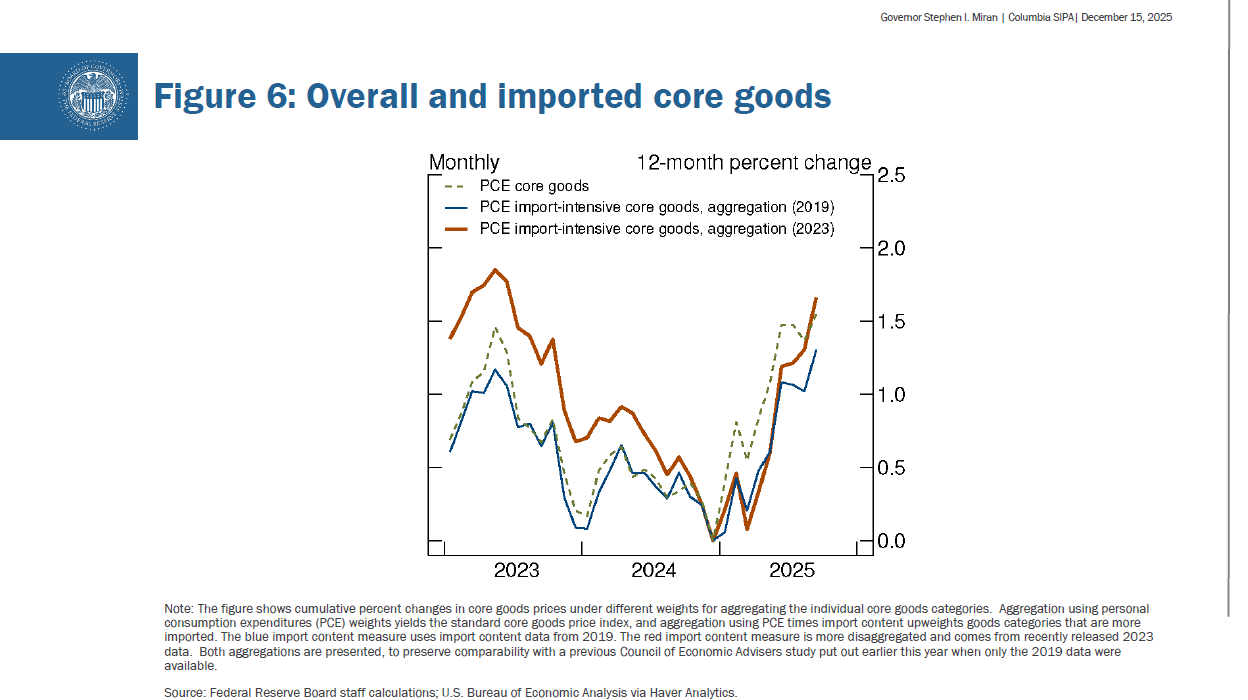 Governor Stephen I. Miran | Columbia SIPA| December 15, 2025

Figure 6: Overall and imported core goods

Monthly

12-month percent change

PCE core goods

PCE import-intensive core goods, aggregation (2019)

PCE import-intensive core goods, aggregation (2023)

2.5

2.0

1.5

1.0

0.5

0.0

2023

2024

2025

Note: The figure shows cumulative percent changes in core goods prices under different weights for aggregating the individual core goods categories. Aggregation using personal consumption expenditures (PCE) weights yields the standard core goods price index, and aggregation using PCE times import content upweights goods categories that are more imported. The blue import content measure uses import content data from 2019. The red import content measure is more disaggregated and comes from recently released 2023 data. Both aggregations are presented, to preserve comparability with a previous Council of Economic Advisers study put out earlier this year when only the 2019 data were available.

Source: Federal Reserve Board staff calculations; U.S. Bureau of Economic Analysis via Haver Analytics.